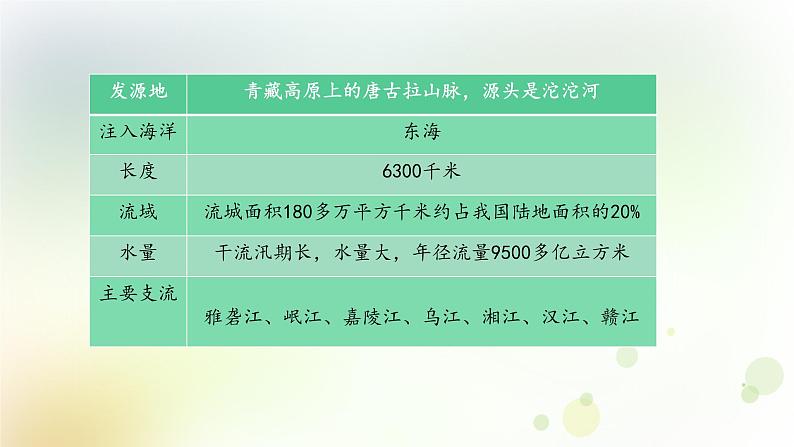 | 发源地 | 青藏高原上的唐古拉山脉，源头是沱沱河 |
|---|---|
| 注入海洋 | 东海 |
| 长度 | 6300千米 |
| 流域 | 流城面积180多万平方千米约占我国陆地面积的20% |
| 水量 | 干流汛期长，水量大，年径流量9500多亿立方米 |
| 主要支流 | 雅砻江、岷江、嘉陵江、乌江、湘江、汉江、赣江 |